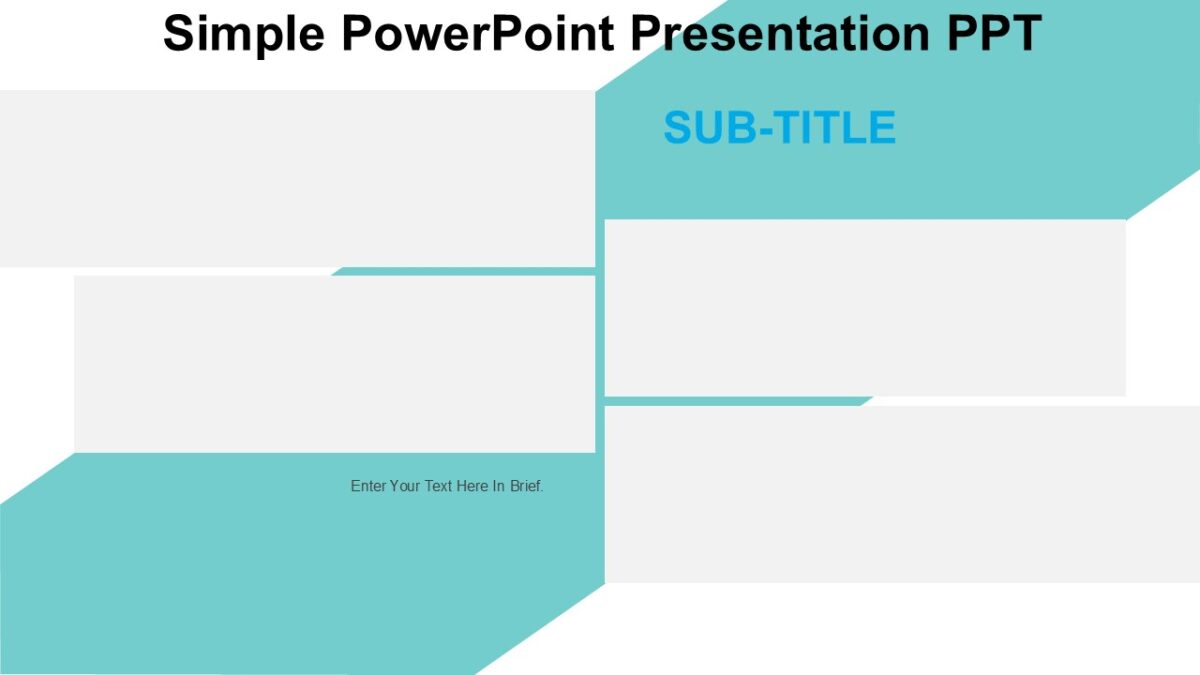 Simple PowerPoint Presentation PPT

SUB-TITLE

Enter Your Text Here In Brief.